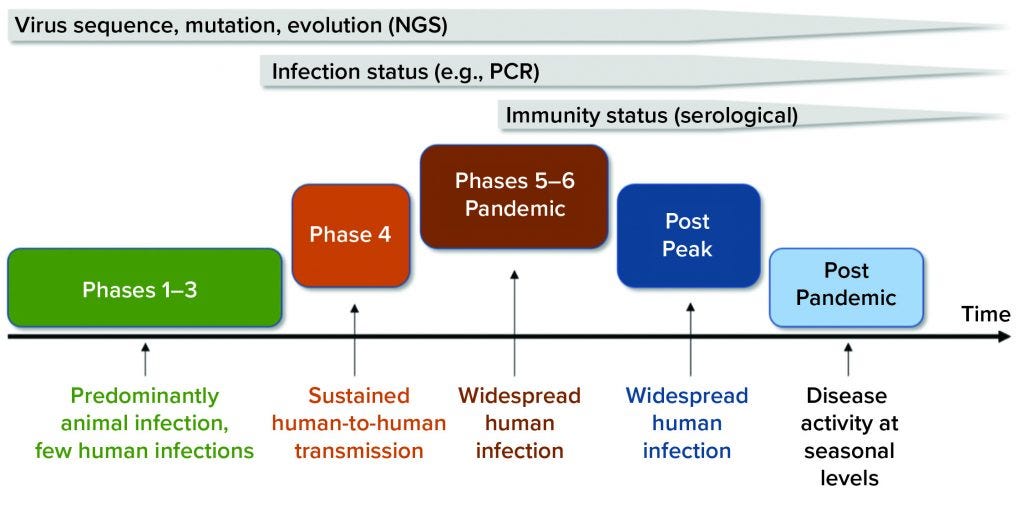 Virus sequence, mutation, evolution (NGS)

Infection status (e.g., PCR)

Immunity status (serological)

Phases 1–3

Phase 4

Phases 5–6 Pandemic

Post Peak

Post Pandemic

Time

Predominantly animal infection, few human infections

Sustained human-to-human transmission

Widespread human infection

Widespread human infection

Disease activity at seasonal levels